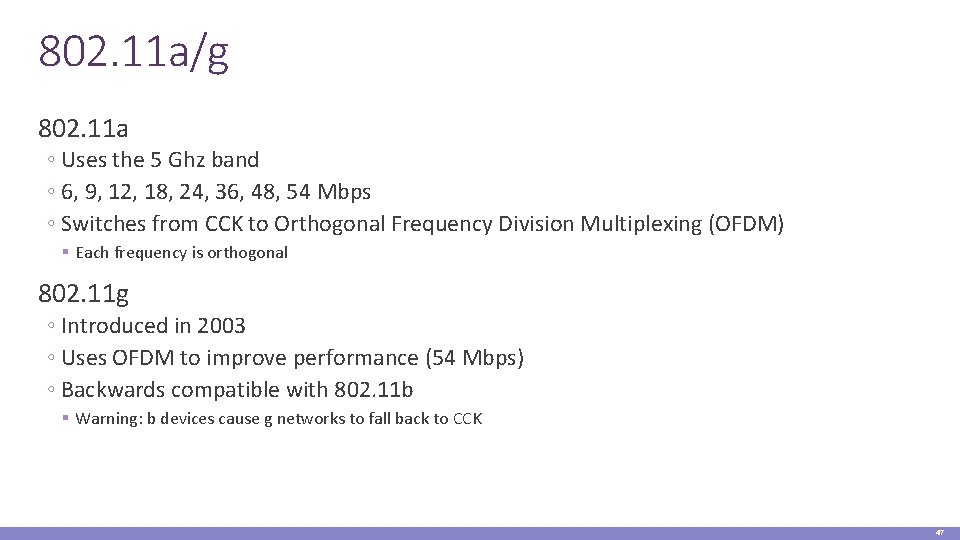 802.11a/g

802.11a

◦ Uses the 5 Ghz band
◦ 6, 9, 12, 18, 24, 36, 48, 54 Mbps
◦ Switches from CCK to Orthogonal Frequency Division Multiplexing (OFDM)
▪ Each frequency is orthogonal

802.11g

◦ Introduced in 2003
◦ Uses OFDM to improve performance (54 Mbps)
◦ Backwards compatible with 802.11b
▪ Warning: b devices cause g networks to fall back to CCK

47